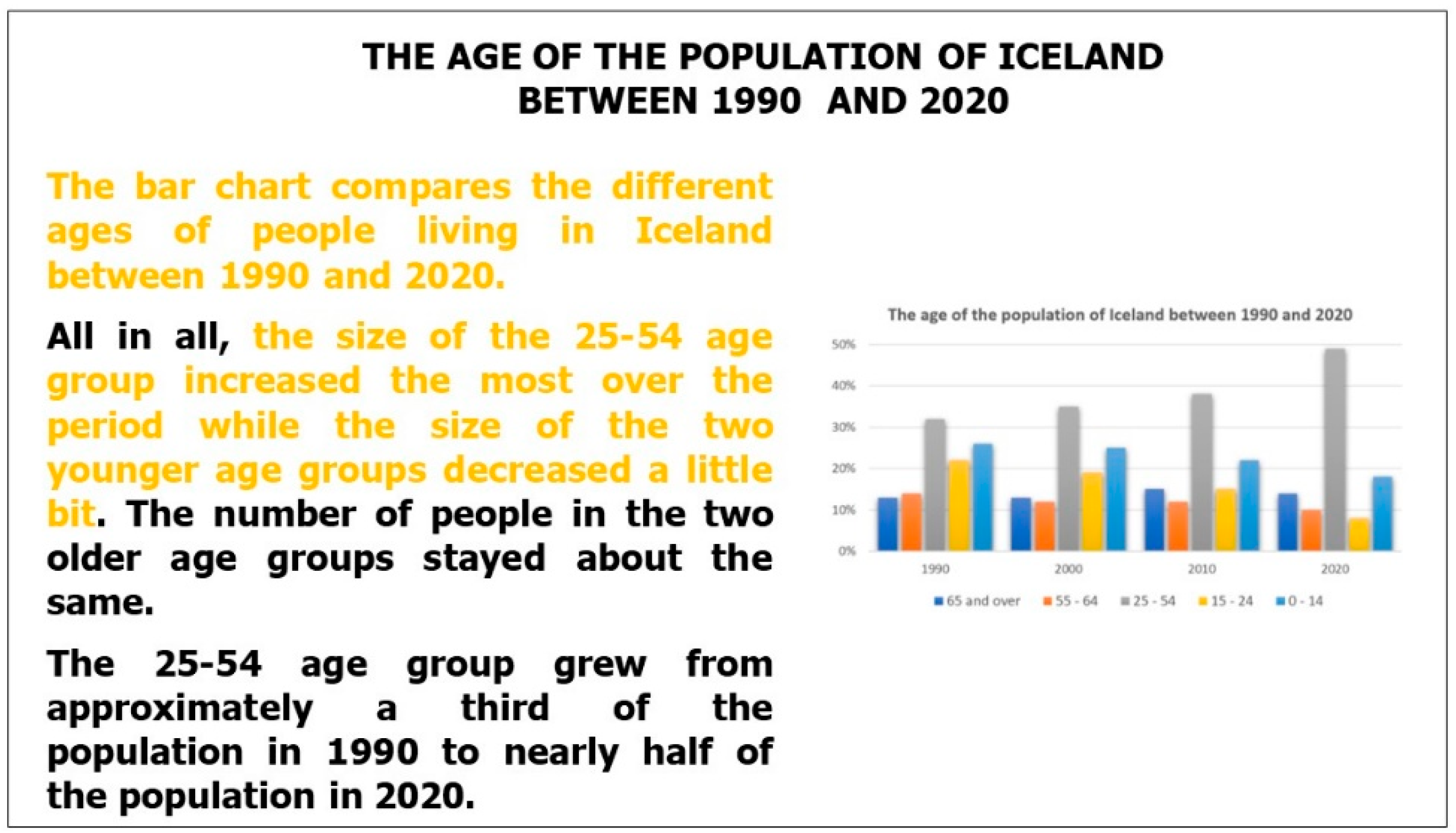 THE AGE OF THE POPULATION OF ICELAND BETWEEN 1990 AND 2020

The bar chart compares the different ages of people living in Iceland between 1990 and 2020.

All in all, the size of the 25-54 age group increased the most over the period while the size of the two younger age groups decreased a little bit. The number of people in the two older age groups stayed about the same.

The 25-54 age group grew from approximately a third of the population in 1990 to nearly half of the population in 2020.

The age of the population of Iceland between 1990 and 2020

50%
40%
30%
20%
10%
0%

1990
2000
2010
2020

65 and over
55 - 64
25 - 54
15 - 24
0 - 14